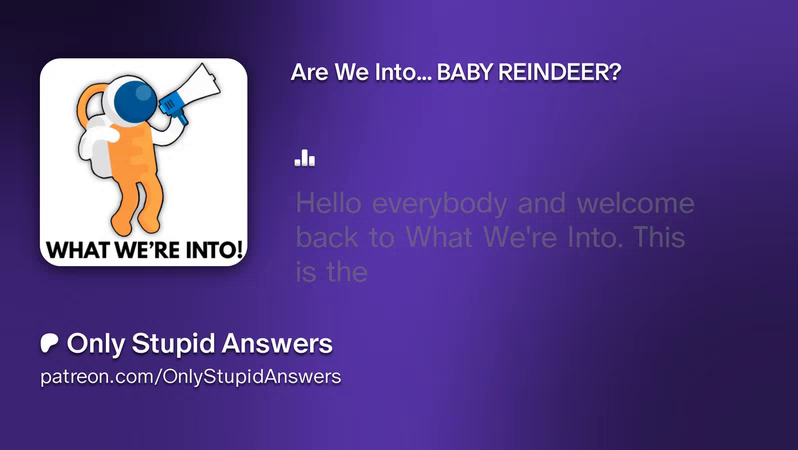 WHAT WE'RE INTO!

Are We Into... BABY REINDEER?

Hello everybody and welcome back to What We're Into. This is the

Only Stupid Answers

patreon.com/OnlyStupidAnswers